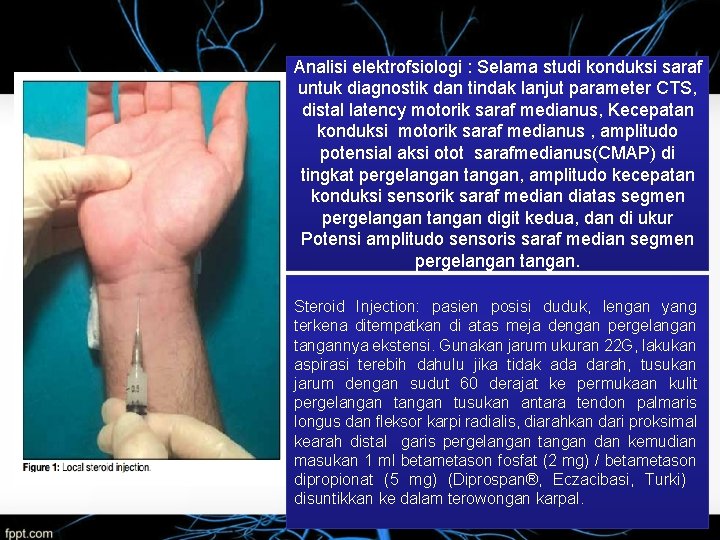 Analisi elektrofsiologi : Selama studi konduksi saraf untuk diagnostik dan tindak lanjut parameter CTS, distal latency motorik saraf medianus, Kecepatan konduksi motorik saraf medianus , amplitudo potensial aksi otot sarafmedianus(CMAP) di tingkat pergelangan tangan, amplitudo kecepatan konduksi sensorik saraf median diatas segmen pergelangan tangan digit kedua, dan di ukur Potensi amplitudo sensoris saraf median segmen pergelangan tangan.

Steroid Injection: pasien posisi duduk, lengan yang terkena ditempatkan di atas meja dengan pergelangan tangannya ekstensi. Gunakan jarum ukuran 22G, lakukan aspirasi terebih dahulu jika tidak ada darah, tusukan jarum dengan sudut 60 derajat ke permukaan kulit pergelangan tangan tusukan antara tendon palmaris longus dan fleksor karpi radialis, diarahkan dari proksimal kearah distal garis pergelangan tangan dan kemudian masukan 1 ml betametason fosfat (2 mg) / betametason dipropionat (5 mg) (Diprospan®, Eczacibasi, Turki) disuntikkan ke dalam terowongan karpal.

Figure 1: Local steroid injection.

fppt.com